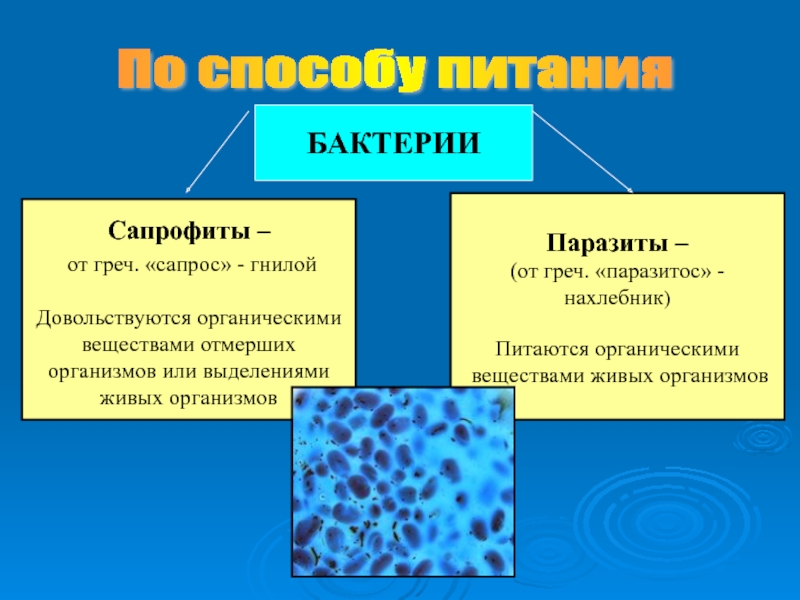 По способу питания

БАКТЕРИИ

Сапрофиты –
от греч. «сапрос» - гнилой

Довольствуются органическими веществами отмерших организмов или выделениями живых организмов

Паразиты –
(от греч. «паразитос» - нахлебник)

Питаются органическими веществами живых организмов